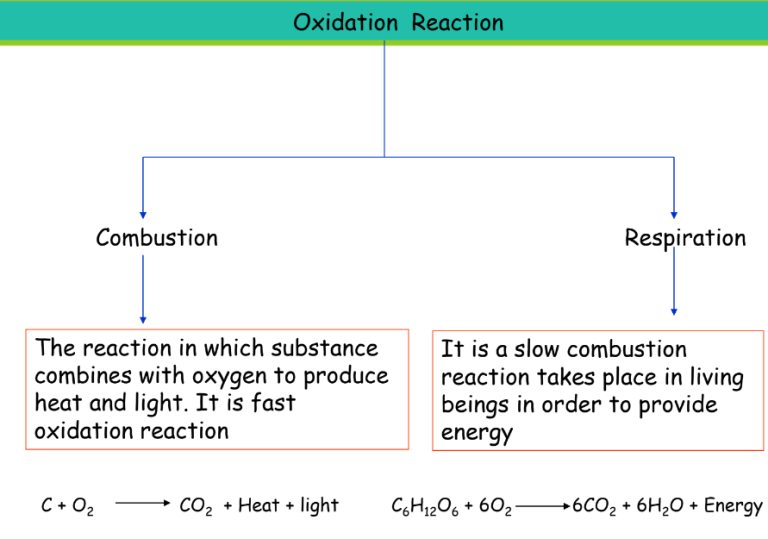 Oxidation Reaction

Combustion

Respiration

The reaction in which substance combines with oxygen to produce heat and light. It is fast oxidation reaction

It is a slow combustion reaction takes place in living beings in order to provide energy

$C + O_2 \longrightarrow CO_2$ + Heat + light

$C_6H_{12}O_6 + 6O_2 \longrightarrow 6CO_2 + 6H_2O$ + Energy